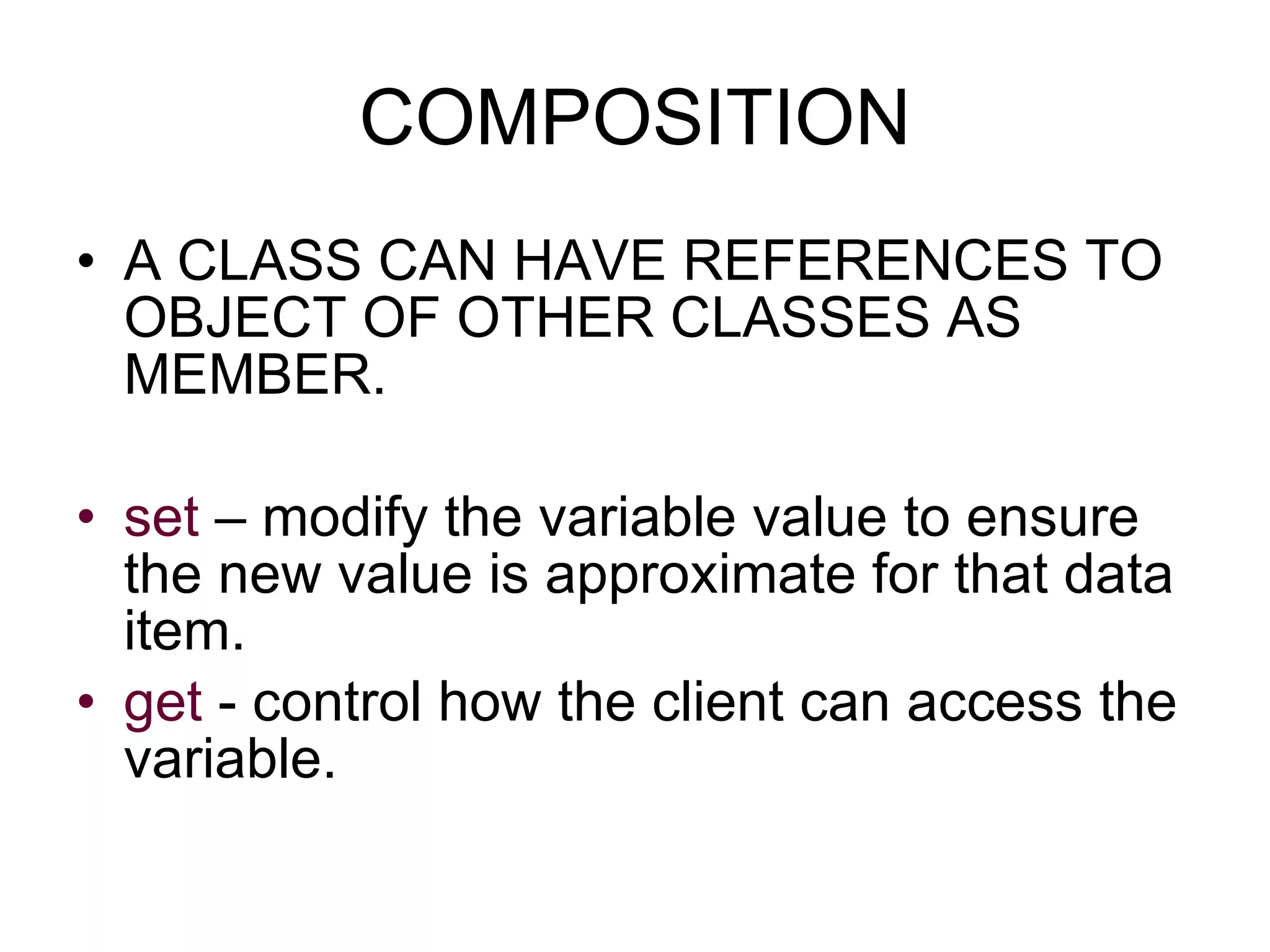 COMPOSITION

• A CLASS CAN HAVE REFERENCES TO OBJECT OF OTHER CLASSES AS MEMBER.

• set – modify the variable value to ensure the new value is approximate for that data item.

• get - control how the client can access the variable.